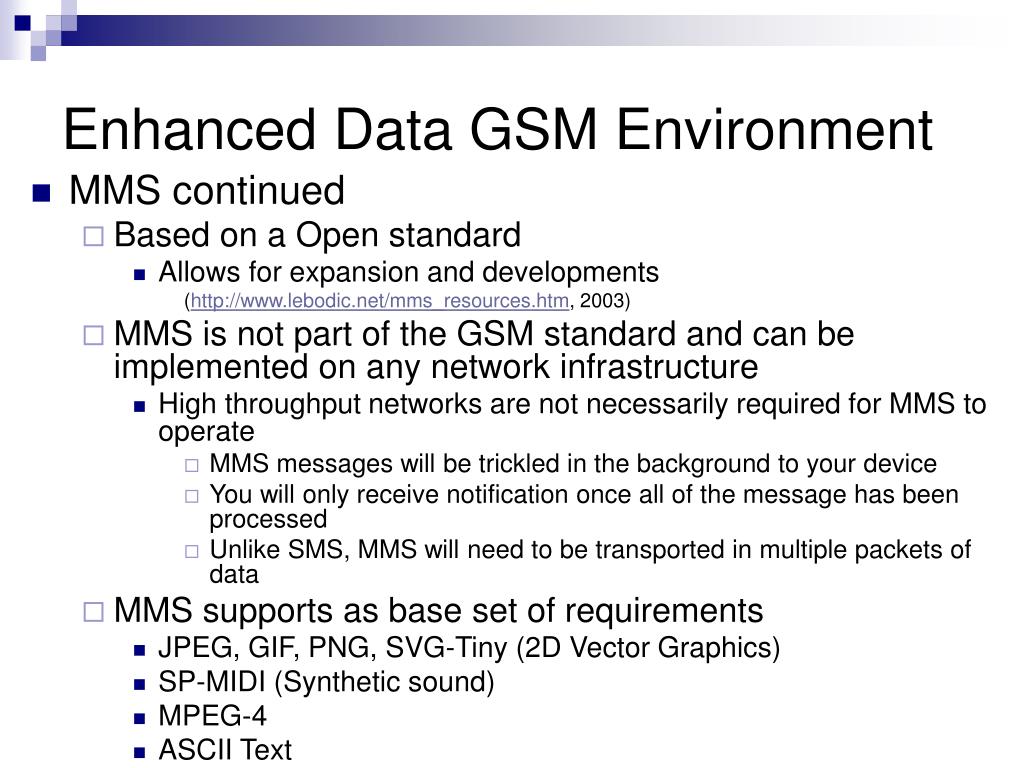 Enhanced Data GSM Environment

MMS continued

Based on a Open standard

Allows for expansion and developments

(http://www.lebodic.net/mms_resources.htm, 2003)

MMS is not part of the GSM standard and can be implemented on any network infrastructure

High throughput networks are not necessarily required for MMS to operate

MMS messages will be trickled in the background to your device

You will only receive notification once all of the message has been processed

Unlike SMS, MMS will need to be transported in multiple packets of data

MMS supports as base set of requirements

JPEG, GIF, PNG, SVG-Tiny (2D Vector Graphics)

SP-MIDI (Synthetic sound)

MPEG-4

ASCII Text